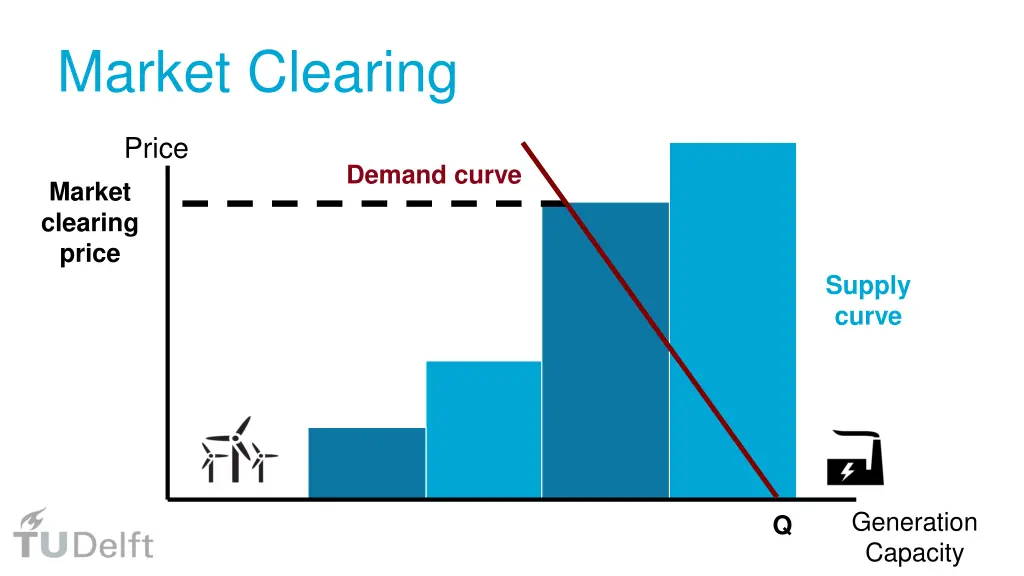 Market Clearing

Price

Market clearing price

Demand curve

Supply curve

Q

Generation Capacity

TUDelft